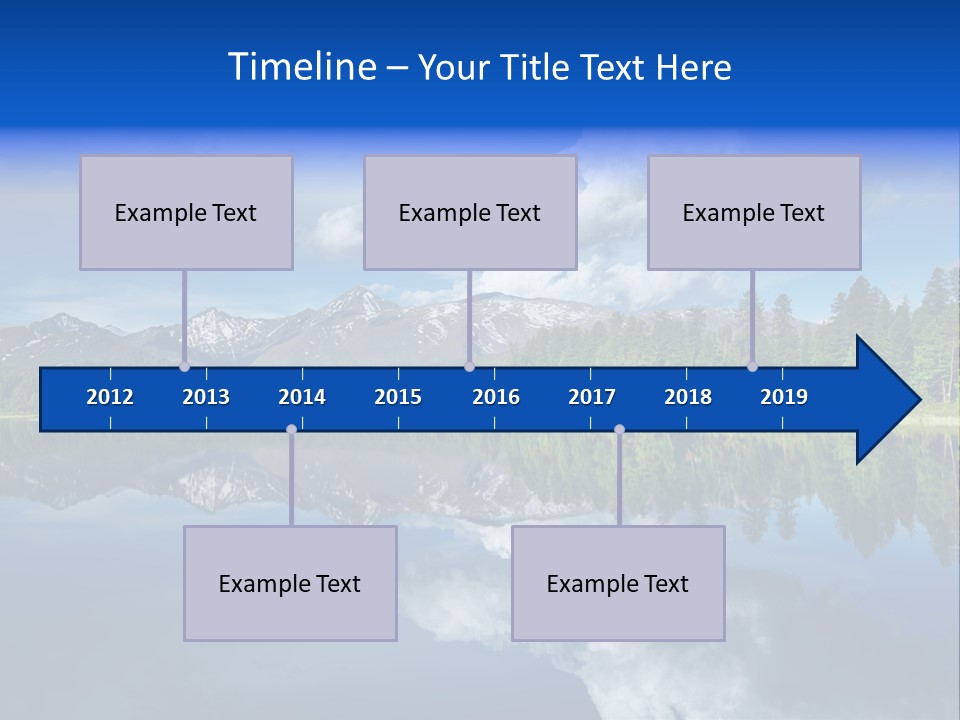 Timeline – Your Title Text Here

Example Text

Example Text

Example Text

2012
2013
2014
2015
2016
2017
2018
2019

Example Text

Example Text